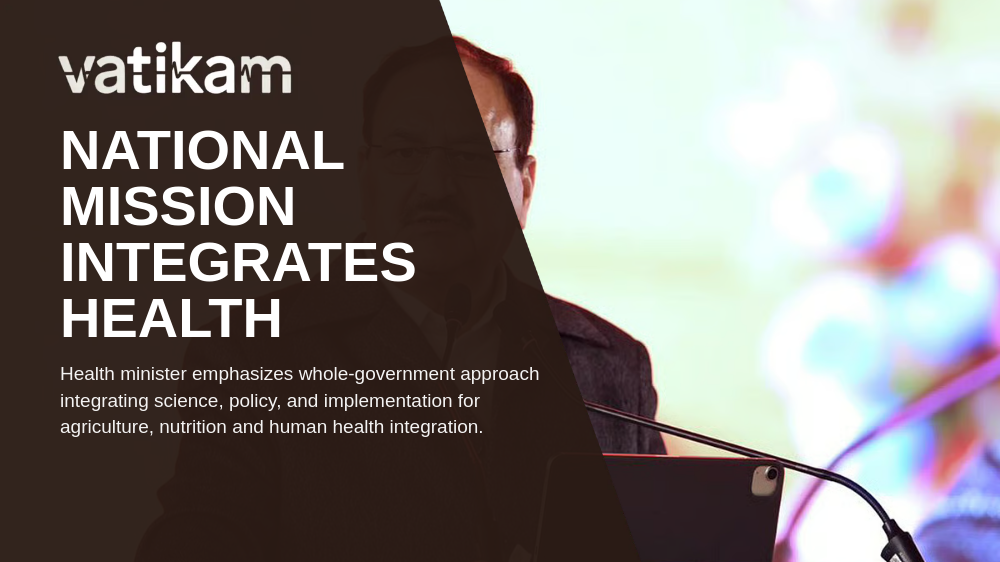 vatikam

NATIONAL MISSION INTEGRATES HEALTH

Health minister emphasizes whole-government approach integrating science, policy, and implementation for agriculture, nutrition and human health integration.